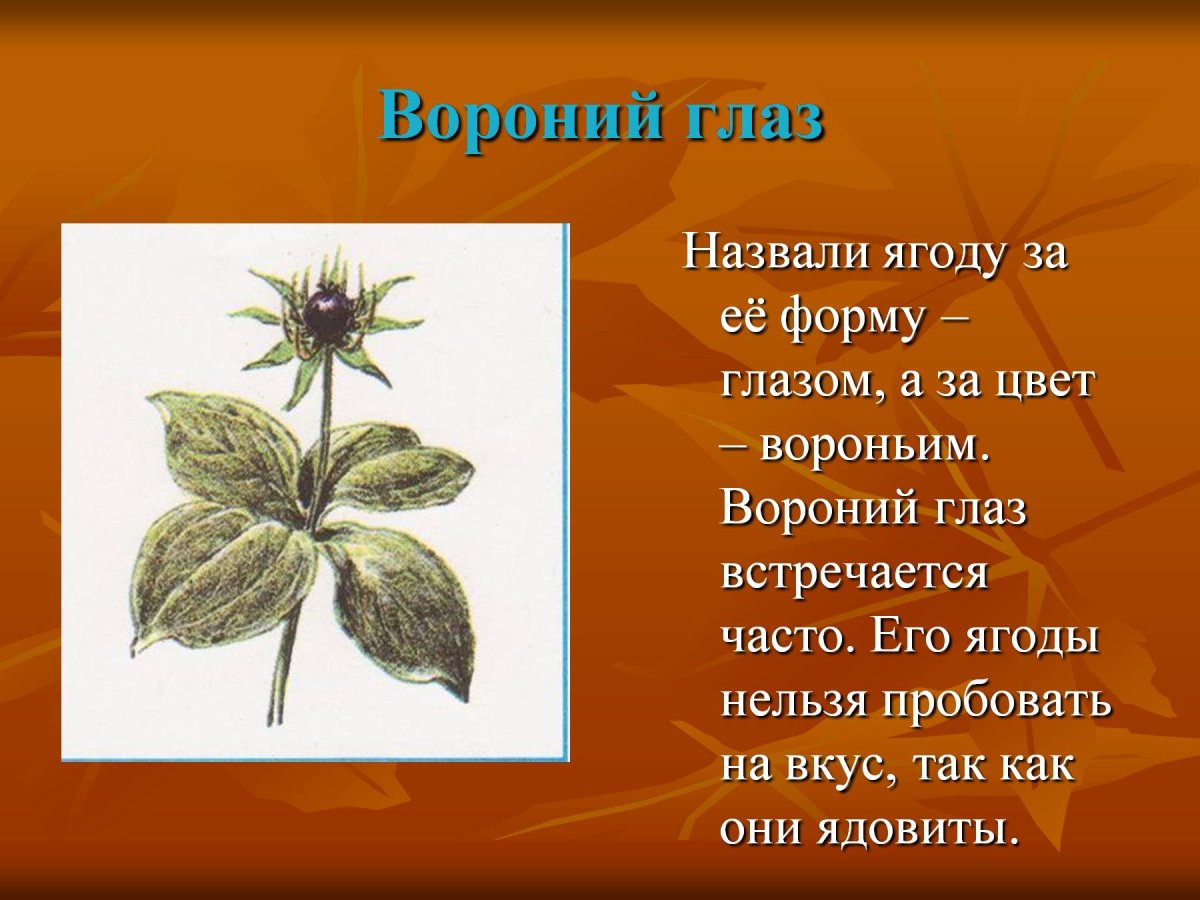 Вороний глаз

Назвали ягоду за её форму – глазом, а за цвет – вороньим. Вороний глаз встречается часто. Его ягоды нельзя пробовать на вкус, так как они ядовиты.